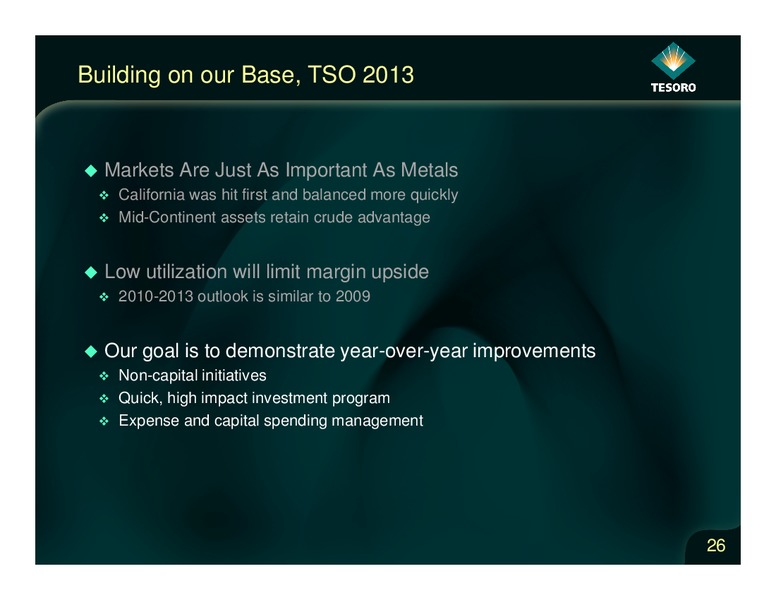 Building on our Base, TSO 2013

TESORO

◆ Markets Are Just As Important As Metals
❖ California was hit first and balanced more quickly
❖ Mid-Continent assets retain crude advantage

◆ Low utilization will limit margin upside
❖ 2010-2013 outlook is similar to 2009

◆ Our goal is to demonstrate year-over-year improvements
❖ Non-capital initiatives
❖ Quick, high impact investment program
❖ Expense and capital spending management

26